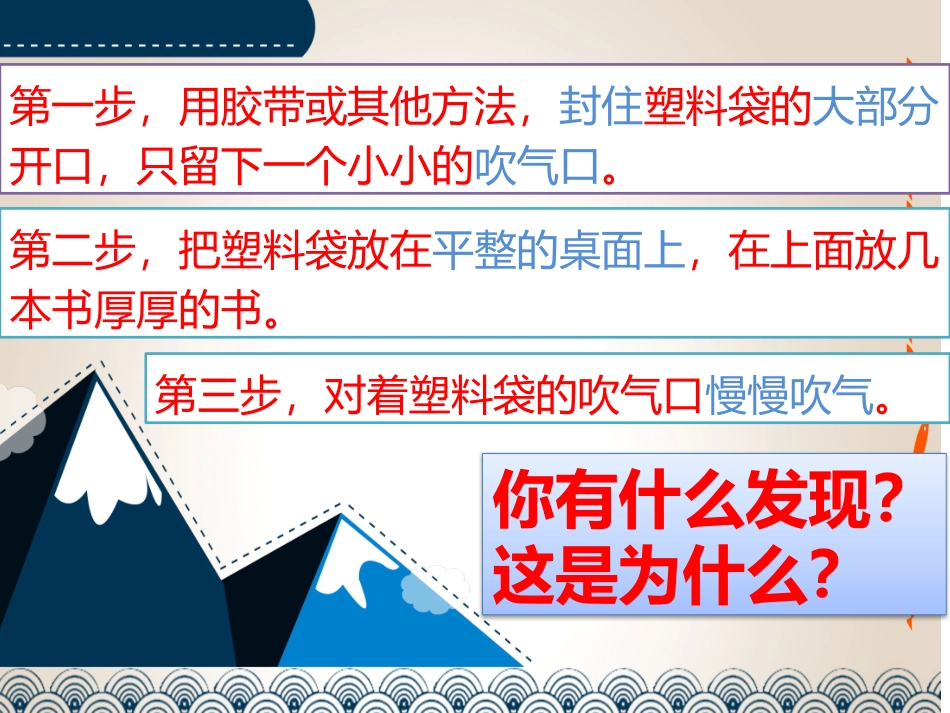 第一步，用胶带或其他方法，封住塑料袋的大部分开口，只留下一个小小的吹气口。

第二步，把塑料袋放在平整的桌面上，在上面放几本书厚厚的书。

第三步，对着塑料袋的吹气口慢慢吹气。

你有什么发现？
这是为什么？